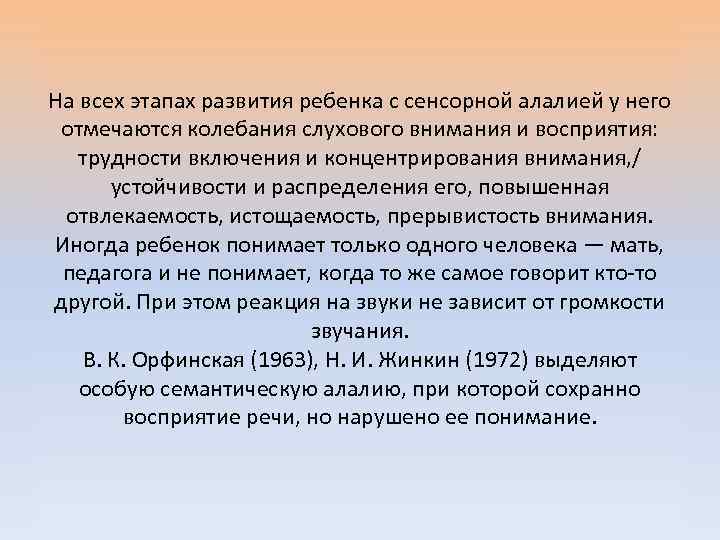 На всех этапах развития ребенка с сенсорной алалией у него отмечаются колебания слухового внимания и восприятия: трудности включения и концентрирования внимания,/ устойчивости и распределения его, повышенная отвлекаемость, истощаемость, прерывистость внимания. Иногда ребенок понимает только одного человека — мать, педагога и не понимает, когда то же самое говорит кто-то другой. При этом реакция на звуки не зависит от громкости звучания.

В. К. Орфинская (1963), Н. И. Жинкин (1972) выделяют особую семантическую алалию, при которой сохранно восприятие речи, но нарушено ее понимание.